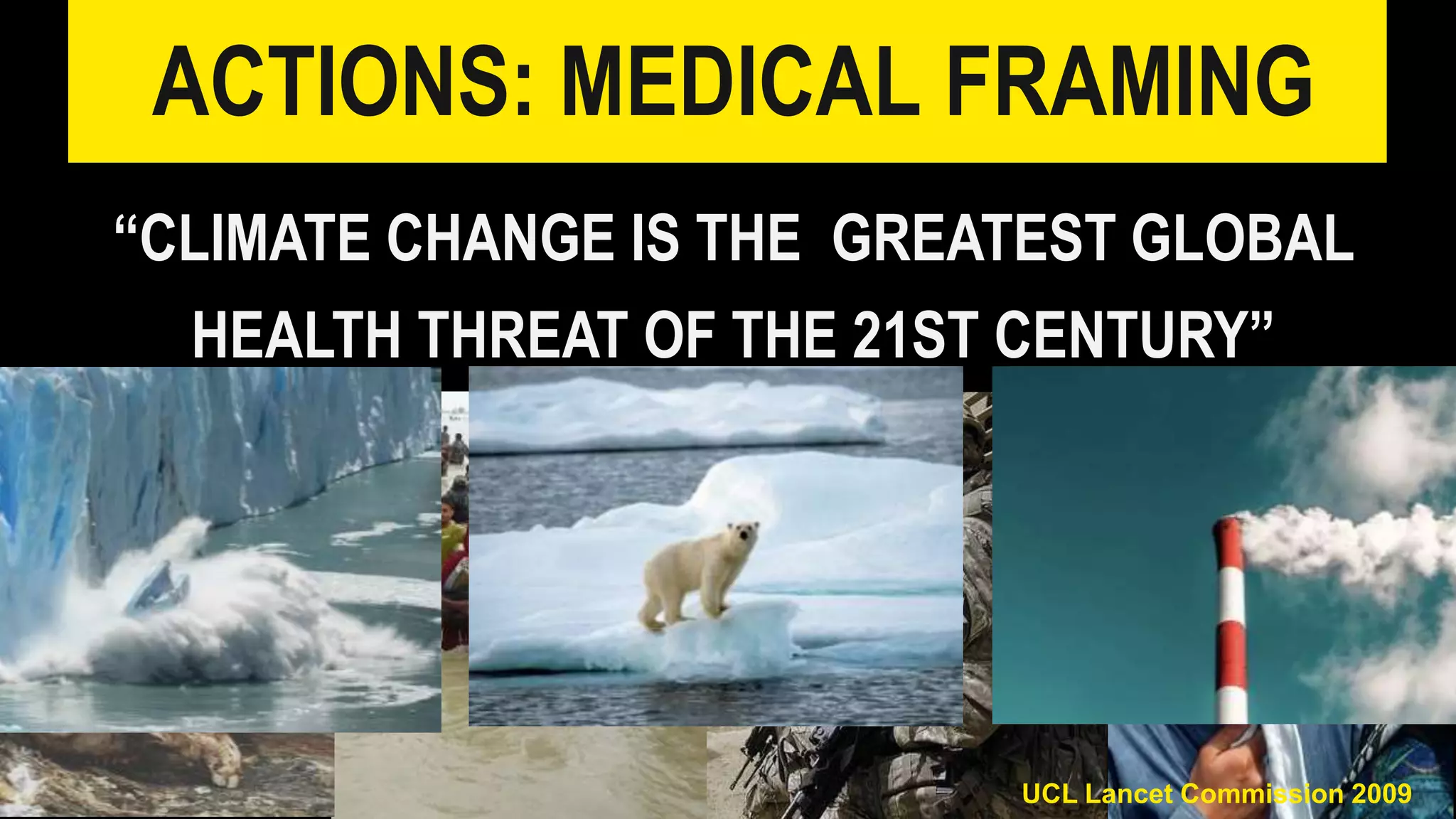 ACTIONS: MEDICAL FRAMING

“CLIMATE CHANGE IS THE GREATEST GLOBAL HEALTH THREAT OF THE 21ST CENTURY”

UCL Lancet Commission 2009